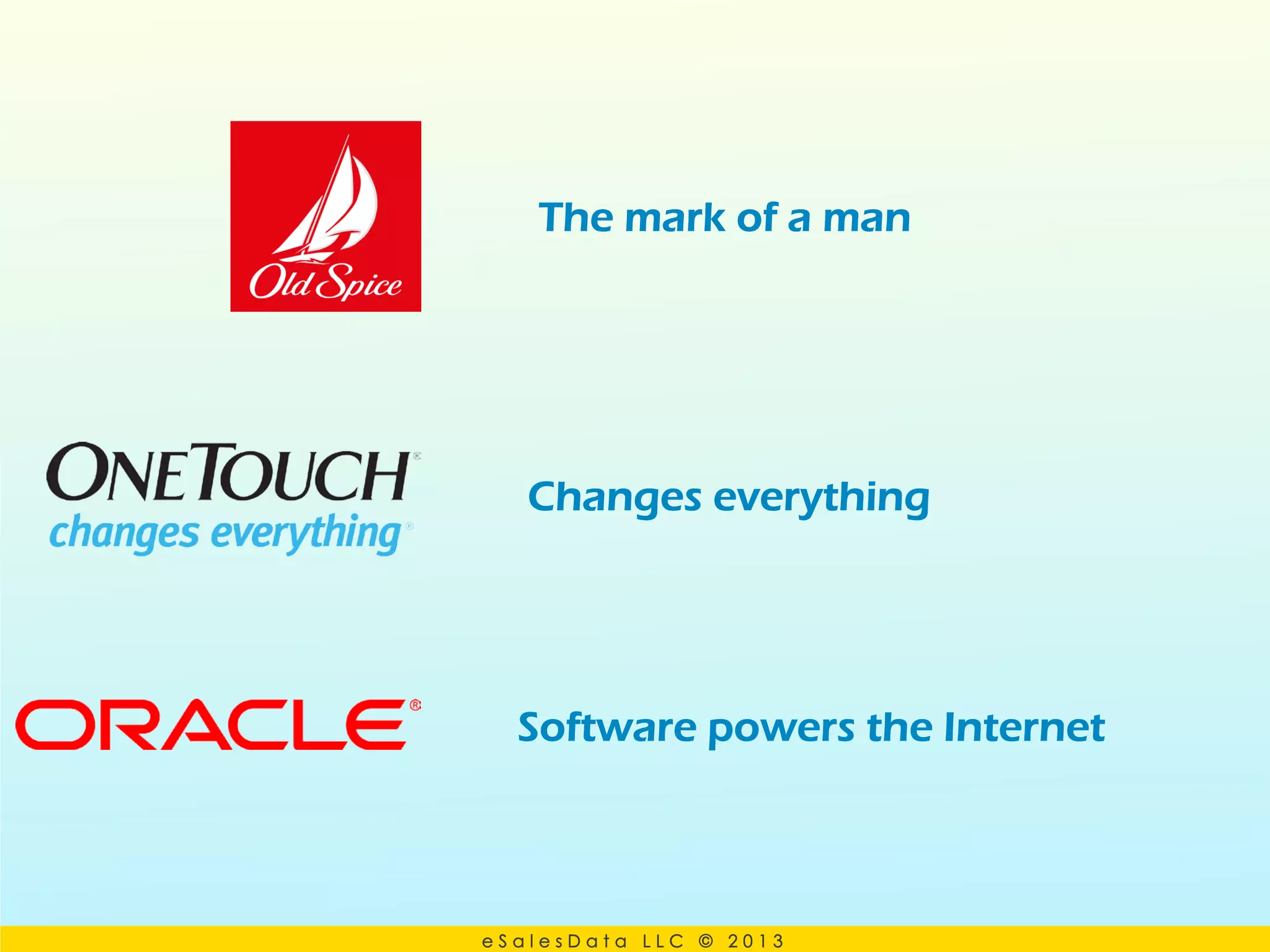 Old Spice

The mark of a man

ONETOUCH®
changes everything®

Changes everything

ORACLE®

Software powers the Internet

eSalesData LLC © 2013